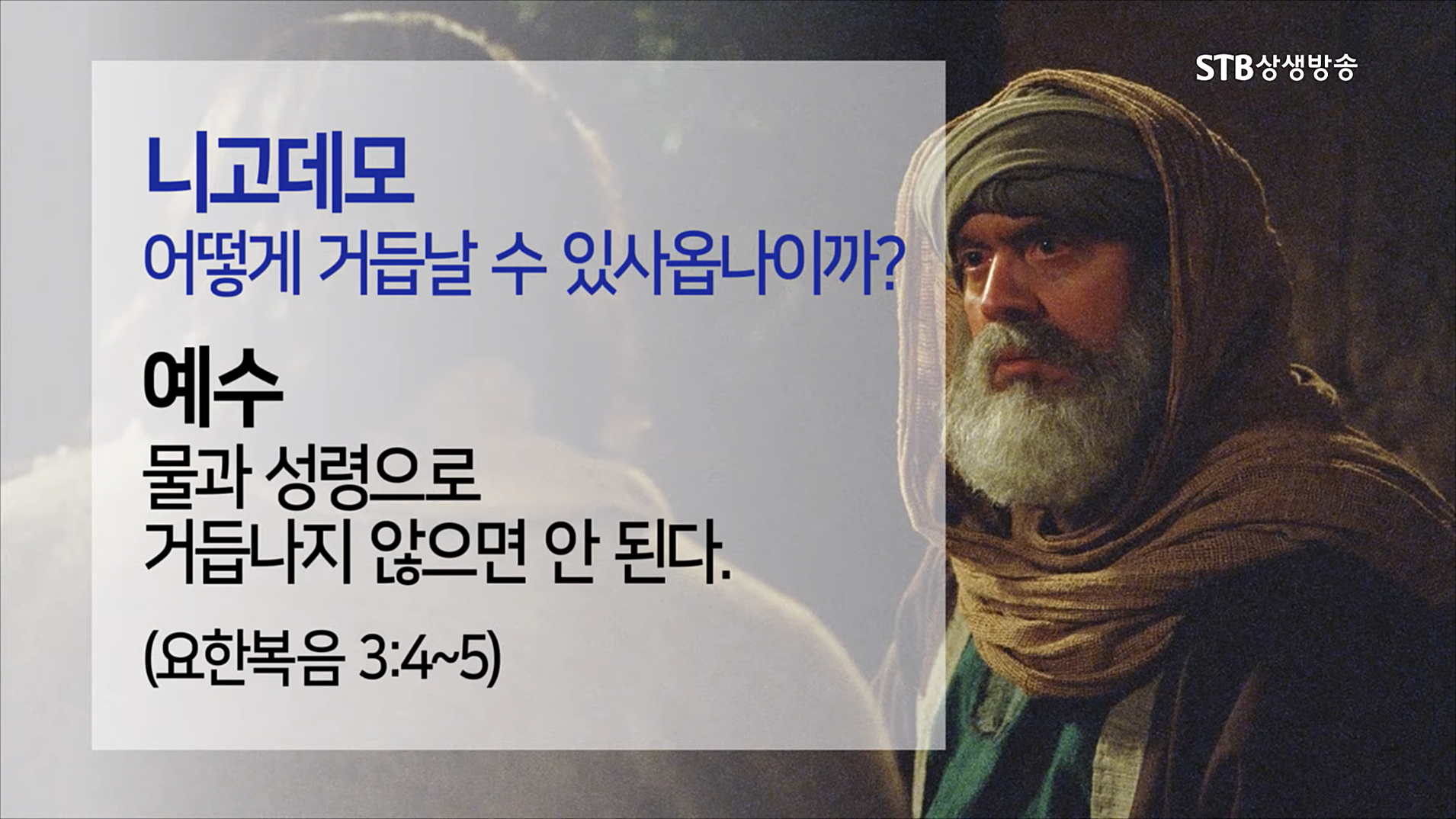 STB상생방송

니고데모
어떻게 거듭날 수 있사옵나이까?

예수
물과 성령으로
거듭나지 않으면 안 된다.

(요한복음 3:4~5)